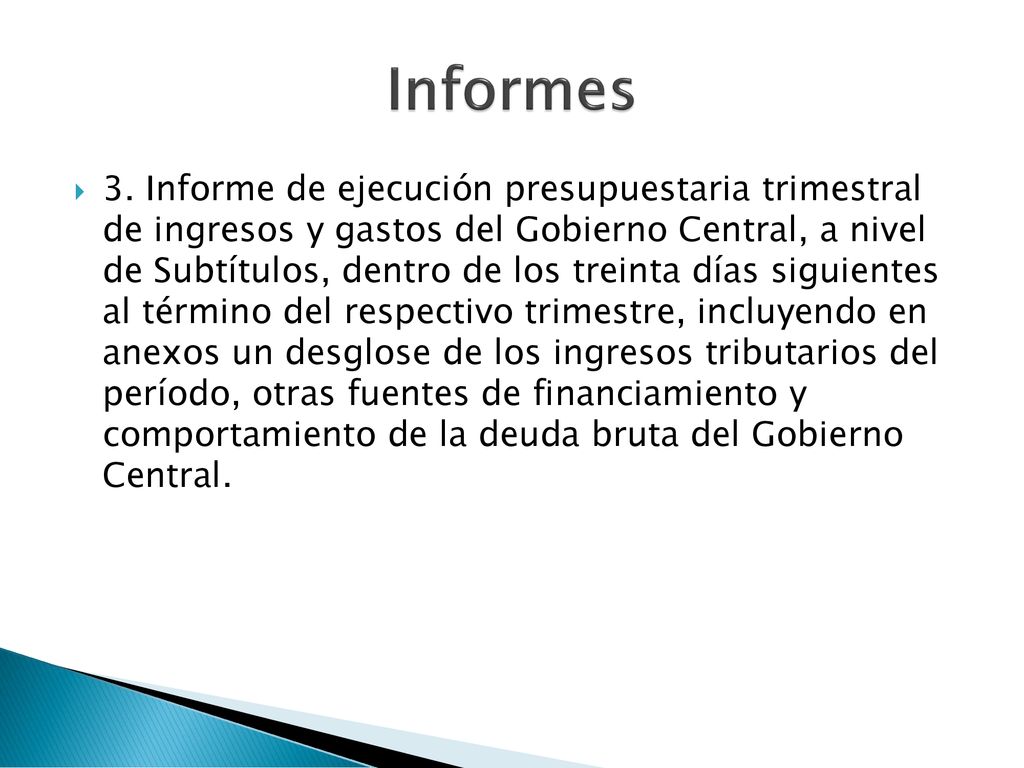 Informes

3. Informe de ejecución presupuestaria trimestral de ingresos y gastos del Gobierno Central, a nivel de Subtítulos, dentro de los treinta días siguientes al término del respectivo trimestre, incluyendo en anexos un desglose de los ingresos tributarios del período, otras fuentes de financiamiento y comportamiento de la deuda bruta del Gobierno Central.